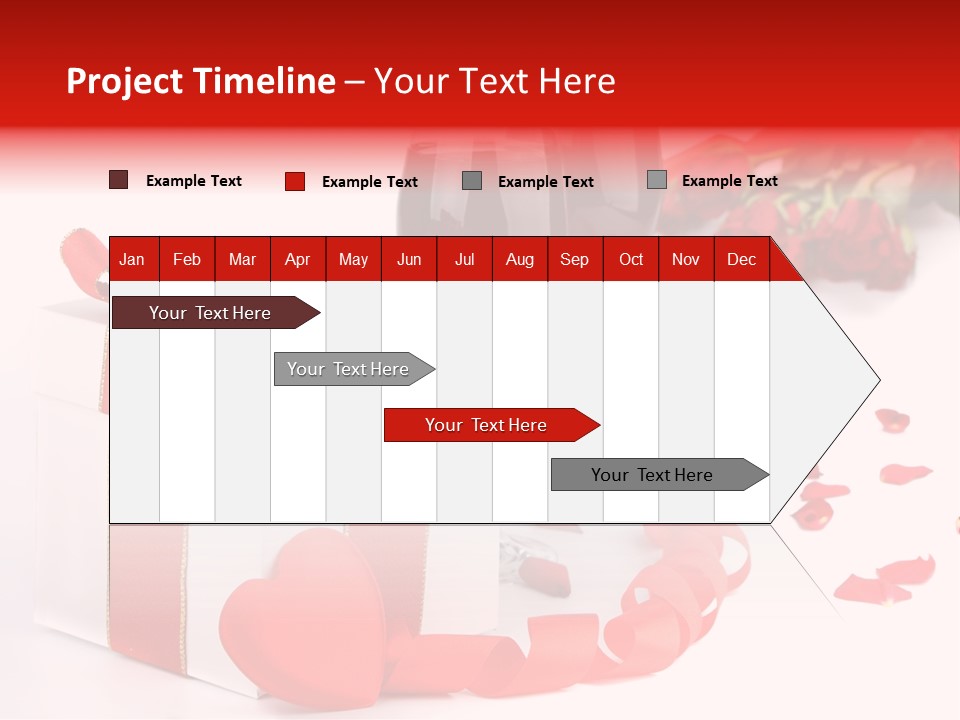 Project Timeline – Your Text Here

Example Text Example Text Example Text Example Text

| Jan | Feb | Mar | Apr | May | Jun | Jul | Aug | Sep | Oct | Nov | Dec |
|---|---|---|---|---|---|---|---|---|---|---|---|

Your Text Here

Your Text Here

Your Text Here

Your Text Here